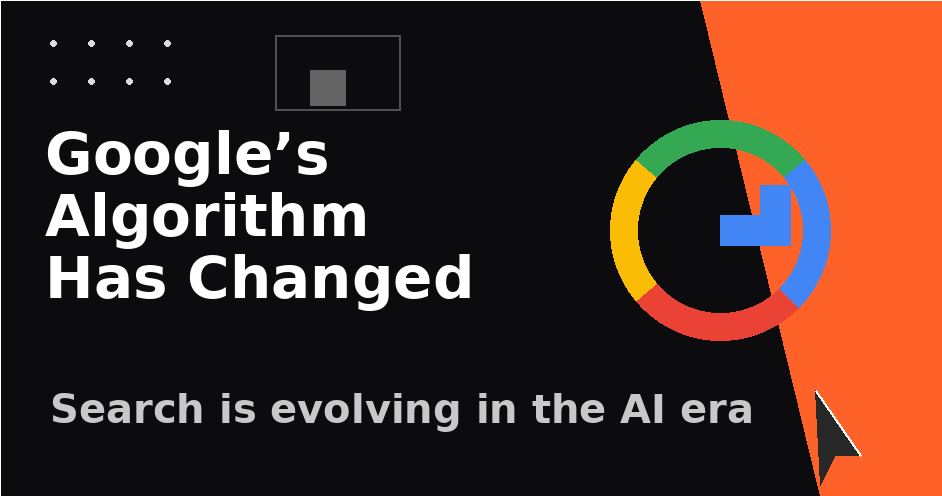 Google’s Algorithm Has Changed

Search is evolving in the AI era